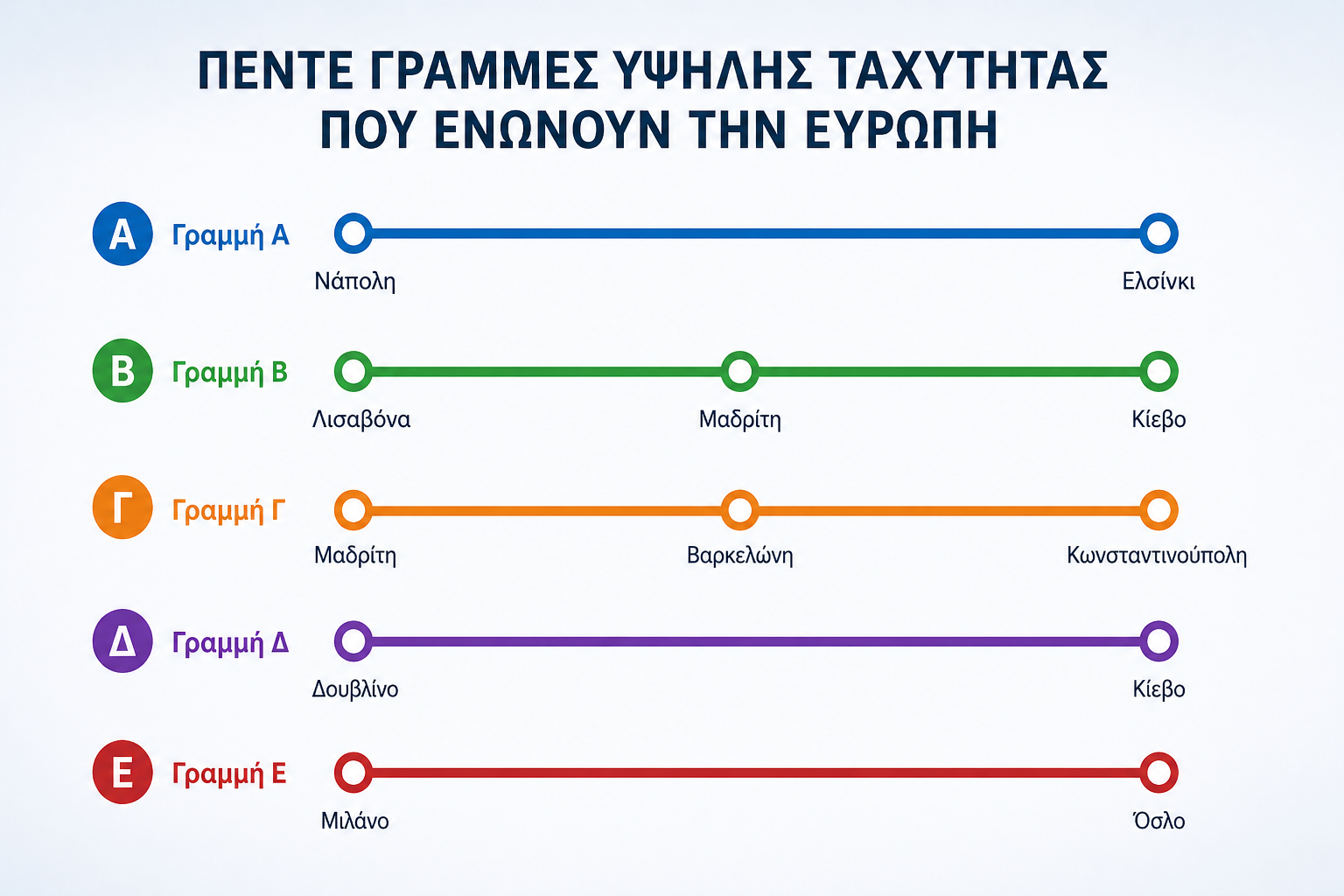 ΠΕΝΤΕ ΓΡΑΜΜΕΣ ΥΨΗΛΗΣ ΤΑΧΥΤΗΤΑΣ ΠΟΥ ΕΝΩΝΟΥΝ ΤΗΝ ΕΥΡΩΠΗ

Α Γραμμή Α
Νάπολη
Ελσίνκι

Β Γραμμή Β
Λισαβόνα
Μαδρίτη
Κίεβο

Γ Γραμμή Γ
Μαδρίτη
Βαρκελώνη
Κωνσταντινούπολη

Δ Γραμμή Δ
Δουβλίνο
Κίεβο

Ε Γραμμή Ε
Μιλάνο
Όσλο